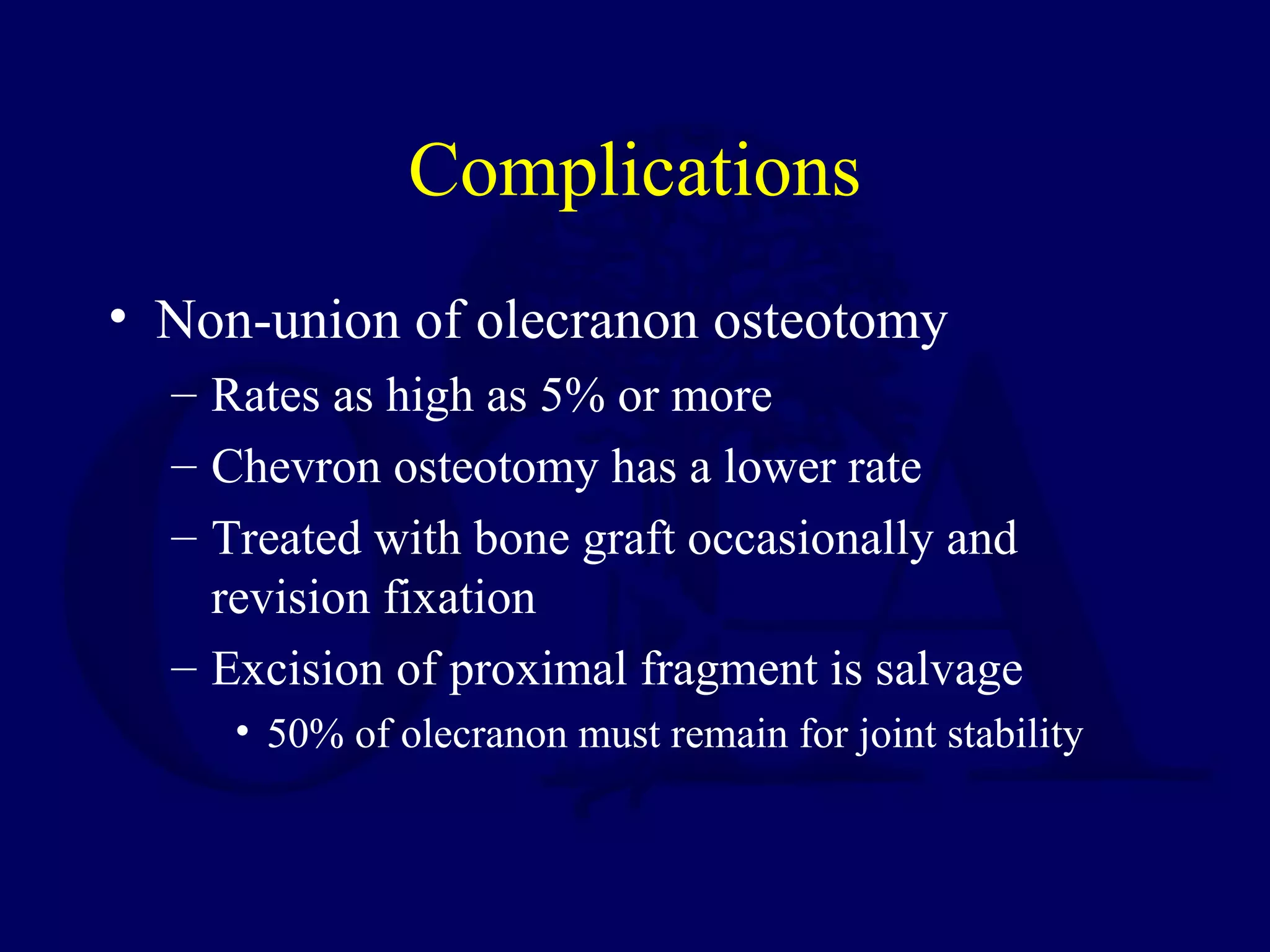 Complications

• Non-union of olecranon osteotomy
– Rates as high as 5% or more
– Chevron osteotomy has a lower rate
– Treated with bone graft occasionally and revision fixation
– Excision of proximal fragment is salvage
• 50% of olecranon must remain for joint stability